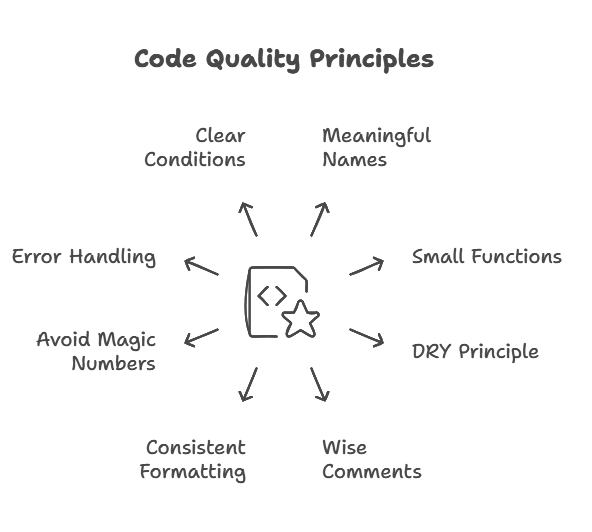 Code Quality Principles

Clear Conditions

Meaningful Names

Error Handling

Small Functions

Avoid Magic Numbers

DRY Principle

Consistent Formatting

Wise Comments